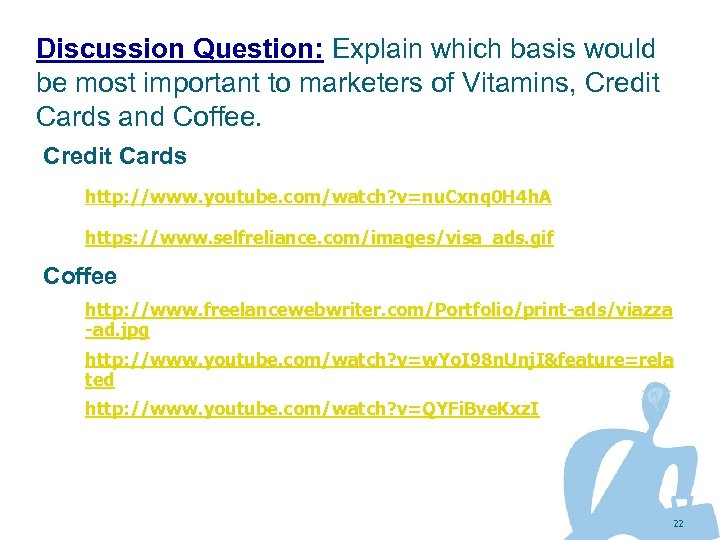 Discussion Question: Explain which basis would be most important to marketers of Vitamins, Credit Cards and Coffee.

Credit Cards

http://www.youtube.com/watch?v=nuCxnq0H4hA

https://www.selfreliance.com/images/visa_ads.gif

Coffee

http://www.freelancewebwriter.com/Portfolio/print-ads/viazza-ad.jpg

http://www.youtube.com/watch?v=wYoI98nUnjI&feature=related

http://www.youtube.com/watch?v=QYFiBveKxzI

22